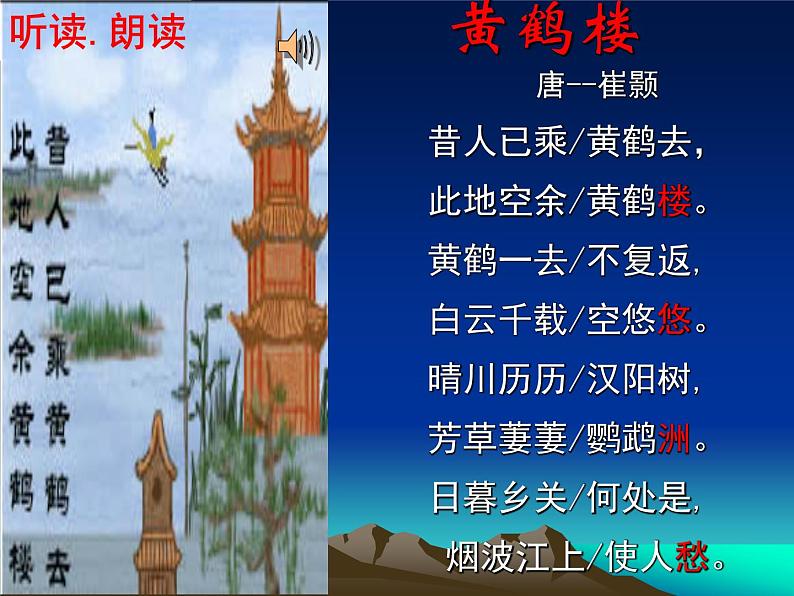 听读. 朗读

昔人已乘黄鹤去

此地空余黄鹤楼

黄鹤楼

唐--崔颢

昔人已乘/黄鹤去，

此地空余/黄鹤楼。

黄鹤一去/不复返，

白云千载/空悠悠。

晴川历历/汉阳树，

芳草萋萋/鹦鹉洲。

日暮乡关/何处是，

烟波江上/使人愁。